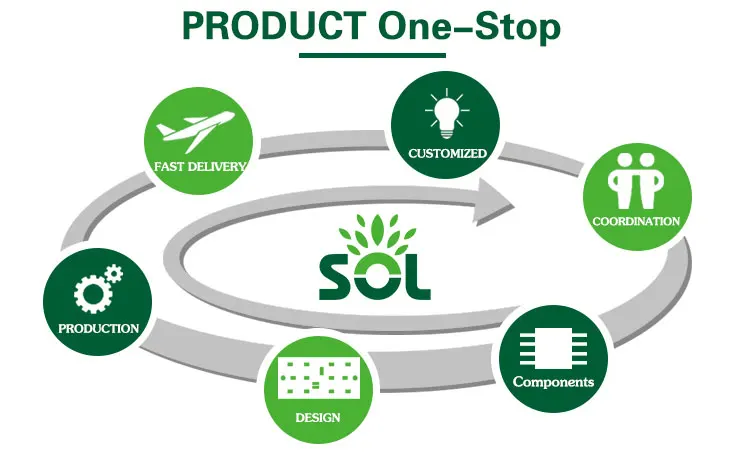 PRODUCT One-Stop

FAST DELIVERY

CUSTOMIZED

COORDINATION

SOL

PRODUCTION

DESIGN

Components